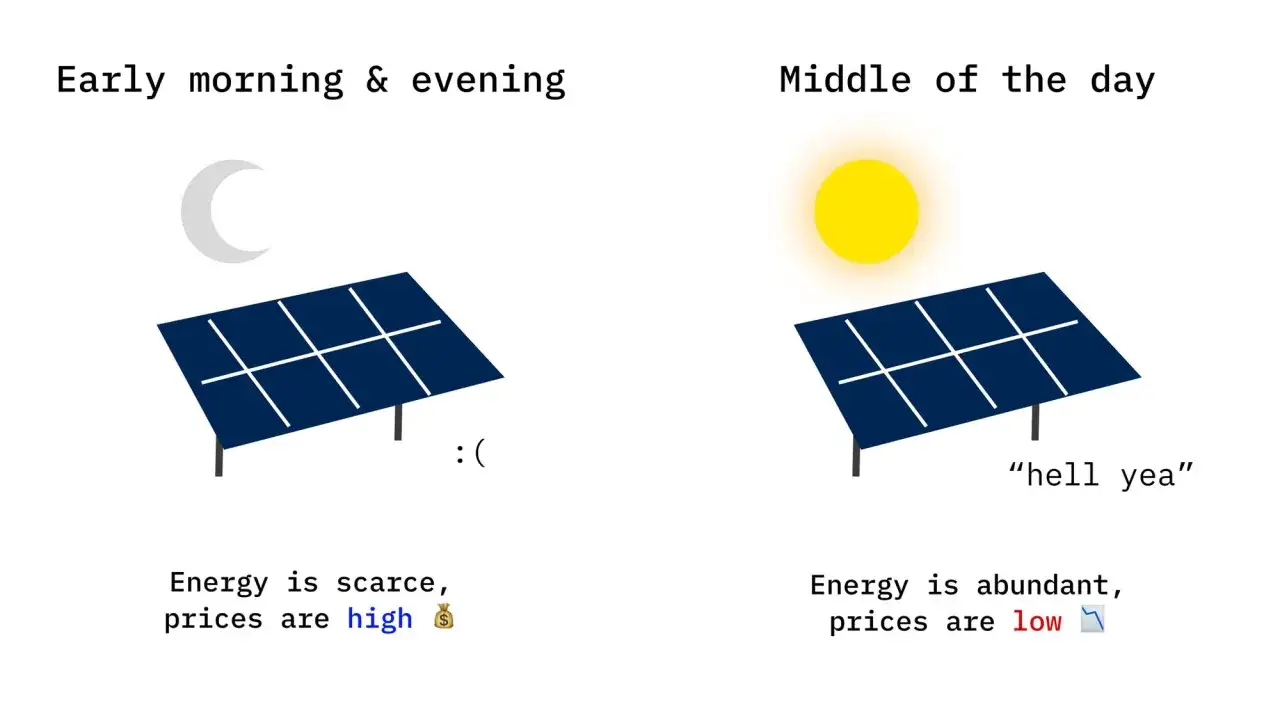 Early morning & evening

:(

Energy is scarce, prices are high 💰

Middle of the day

“hell yea”

Energy is abundant, prices are low 📉